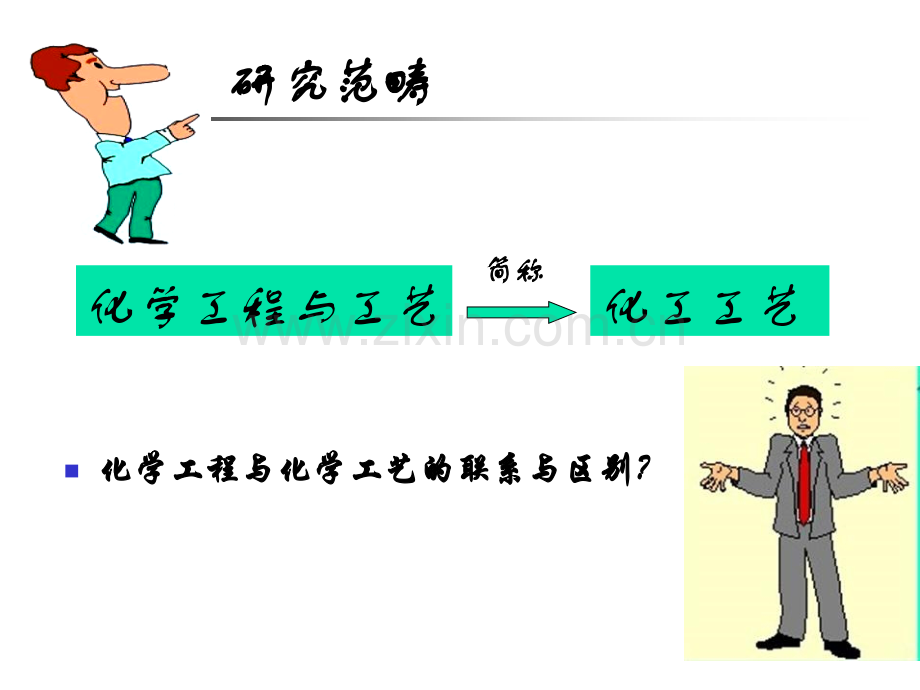 研究范畴

化学工程与工艺

简称

化工工艺

www.zixin.com.cn

化学工程与化学工艺的联系与区别?